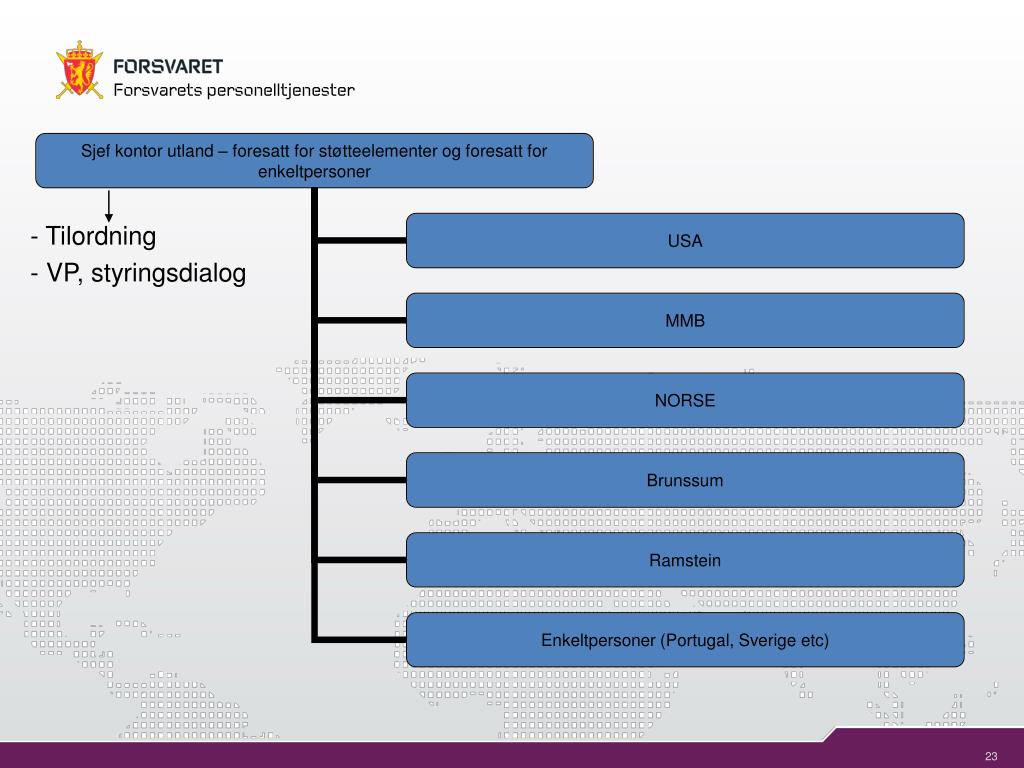 FORSVARET
Forsvarets personelltjenester

Sjef kontor utland – foresatt for støtteelementer og foresatt for enkeltpersoner

- Tilordning
- VP, styringsdialog

USA

MMB

NORSE

Brunssum

Ramstein

Enkeltpersoner (Portugal, Sverige etc)

23